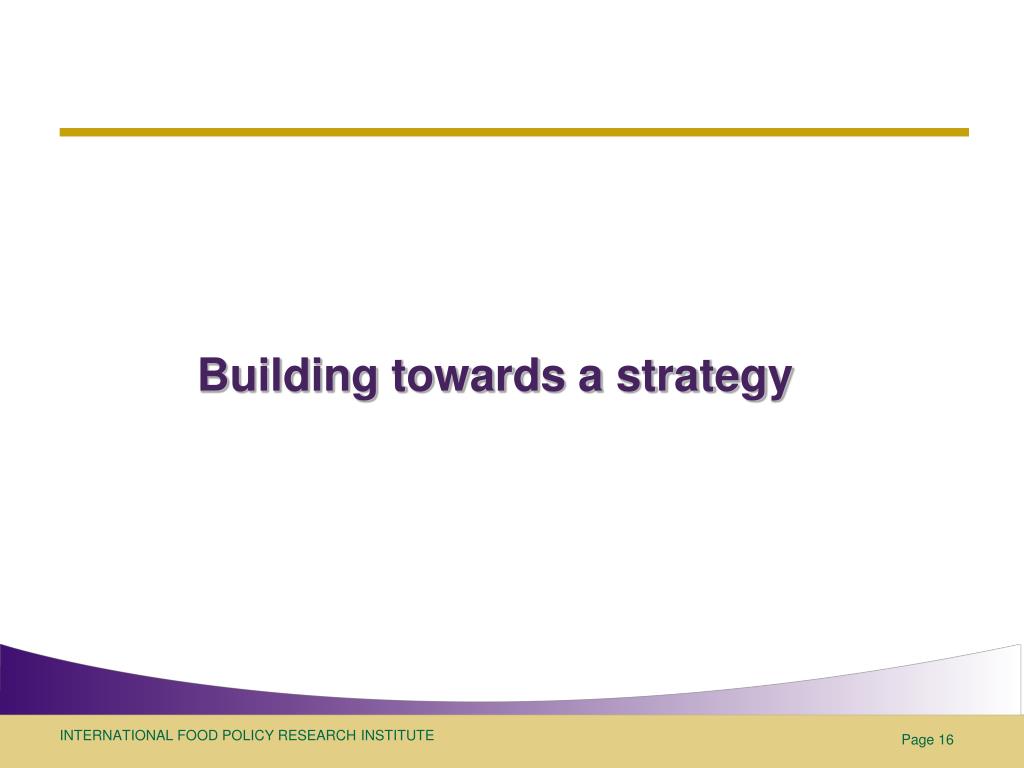 Building towards a strategy

INTERNATIONAL FOOD POLICY RESEARCH INSTITUTE

Page 16